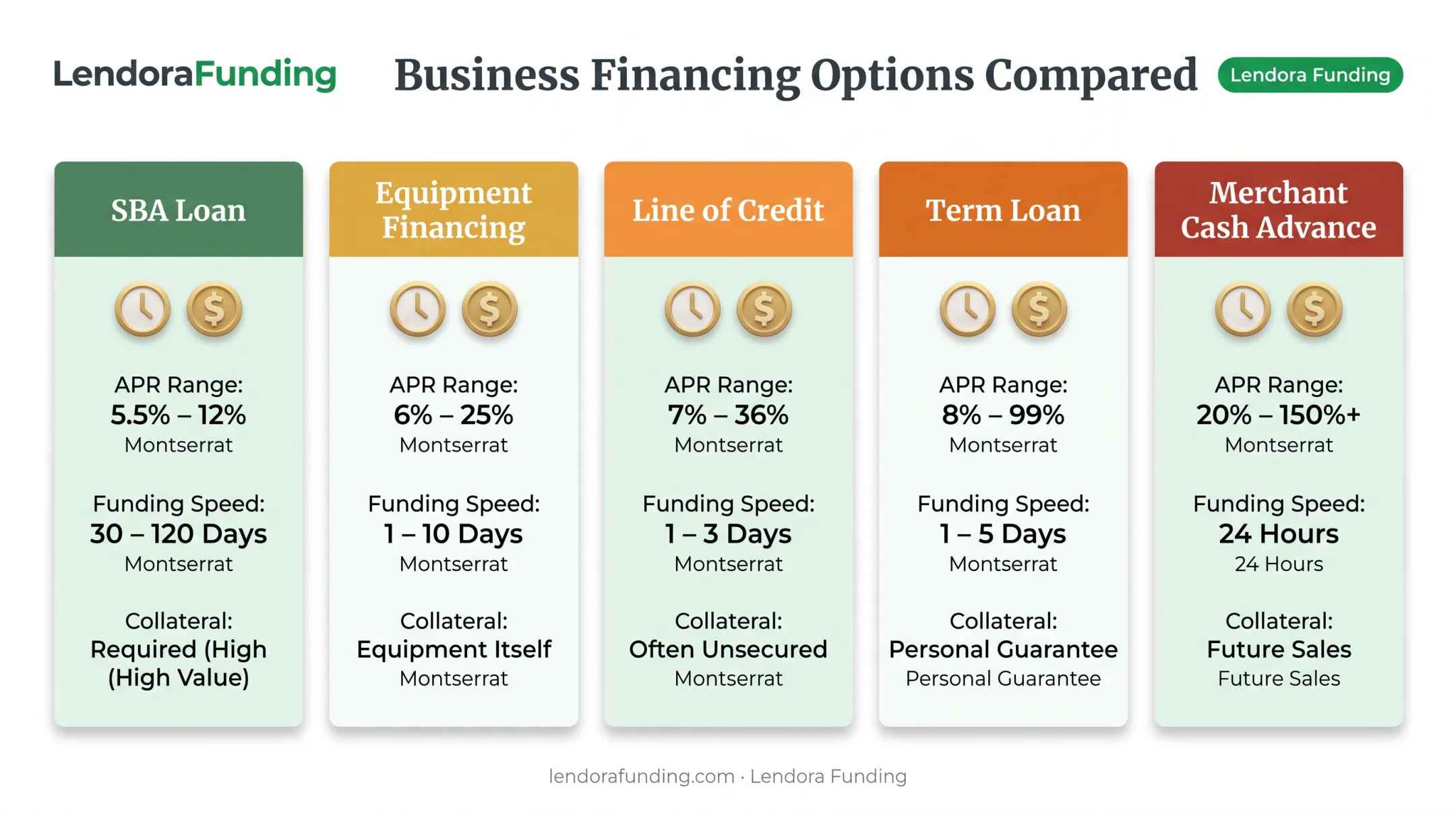 LendoraFunding

Business Financing Options Compared

Lendora Funding

SBA Loan

APR Range:
5.5% – 12%
Montserrat

Funding Speed:
30 – 120 Days
Montserrat

Collateral:
Required (High (High Value)

Equipment Financing

APR Range:
6% – 25%
Montserrat

Funding Speed:
1 – 10 Days
Montserrat

Collateral:
Equipment Itself
Montserrat

Line of Credit

APR Range:
7% – 36%
Montserrat

Funding Speed:
1 – 3 Days
Montserrat

Collateral:
Often Unsecured
Montserrat

Term Loan

APR Range:
8% – 99%
Montserrat

Funding Speed:
1 – 5 Days
Montserrat

Collateral:
Personal Guarantee
Personal Guarantee

Merchant Cash Advance

APR Range:
20% – 150%+
Montserrat

Funding Speed:
24 Hours
24 Hours

Collateral:
Future Sales
Future Sales

lendorafunding.com · Lendora Funding